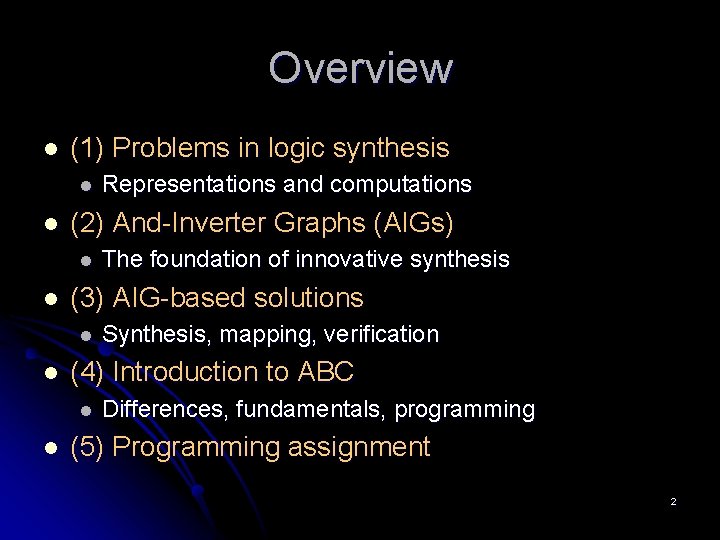 Overview

- (1) Problems in logic synthesis
  - Representations and computations
- (2) And-Inverter Graphs (AIGs)
  - The foundation of innovative synthesis
- (3) AIG-based solutions
  - Synthesis, mapping, verification
- (4) Introduction to ABC
  - Differences, fundamentals, programming
- (5) Programming assignment

2